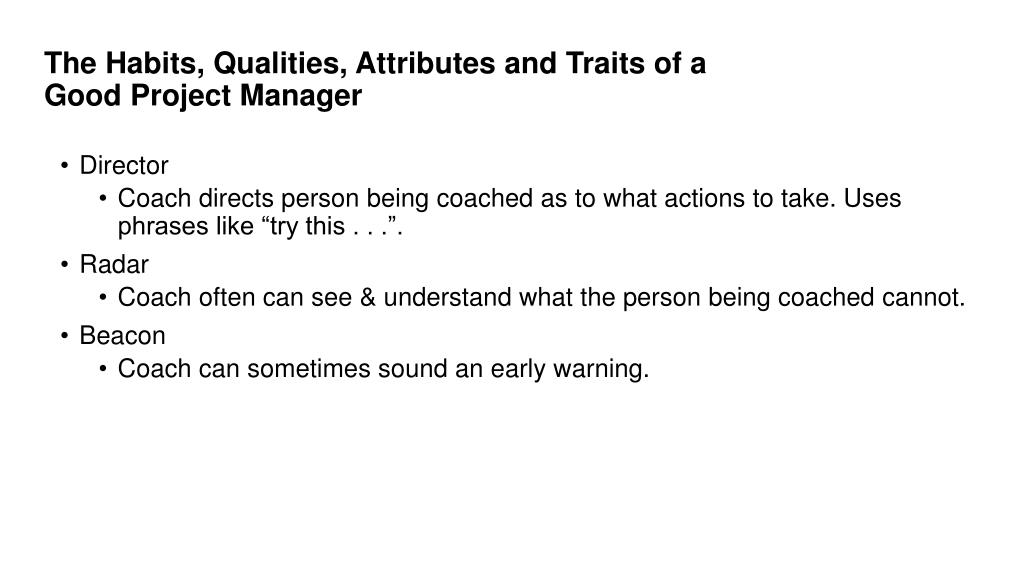 The Habits, Qualities, Attributes and Traits of a Good Project Manager

• Director
  • Coach directs person being coached as to what actions to take. Uses phrases like “try this . . .”.
• Radar
  • Coach often can see & understand what the person being coached cannot.
• Beacon
  • Coach can sometimes sound an early warning.